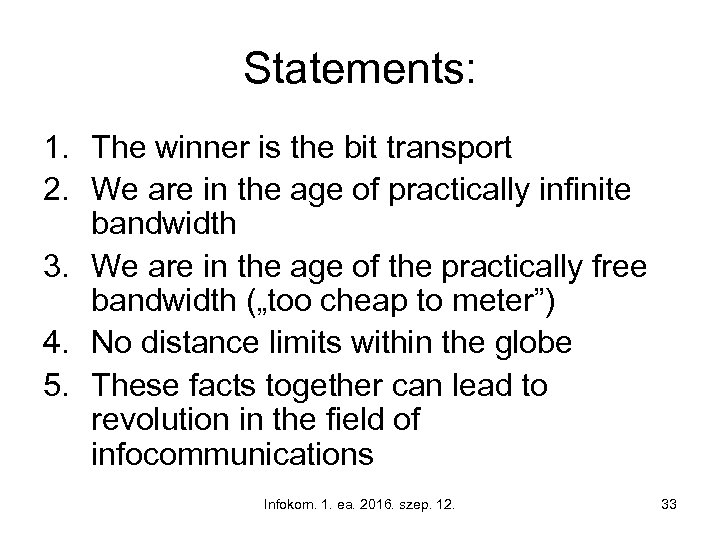 Statements:

1. The winner is the bit transport
2. We are in the age of practically infinite bandwidth
3. We are in the age of the practically free bandwidth („too cheap to meter”)
4. No distance limits within the globe
5. These facts together can lead to revolution in the field of infocommunications

Infokom. 1. ea. 2016. szep. 12.

33